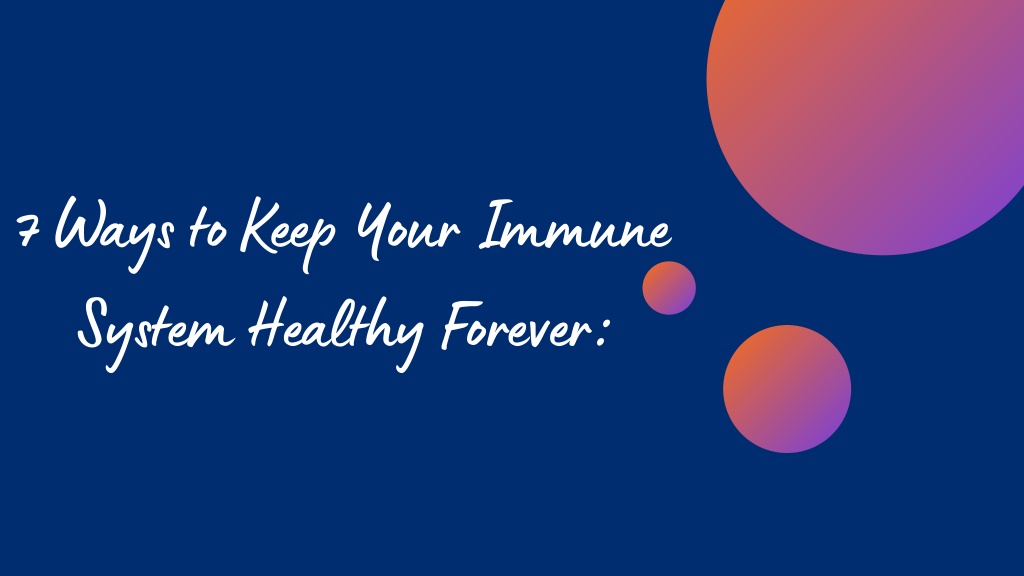 7 Ways to Keep Your Immune System Healthy Forever: